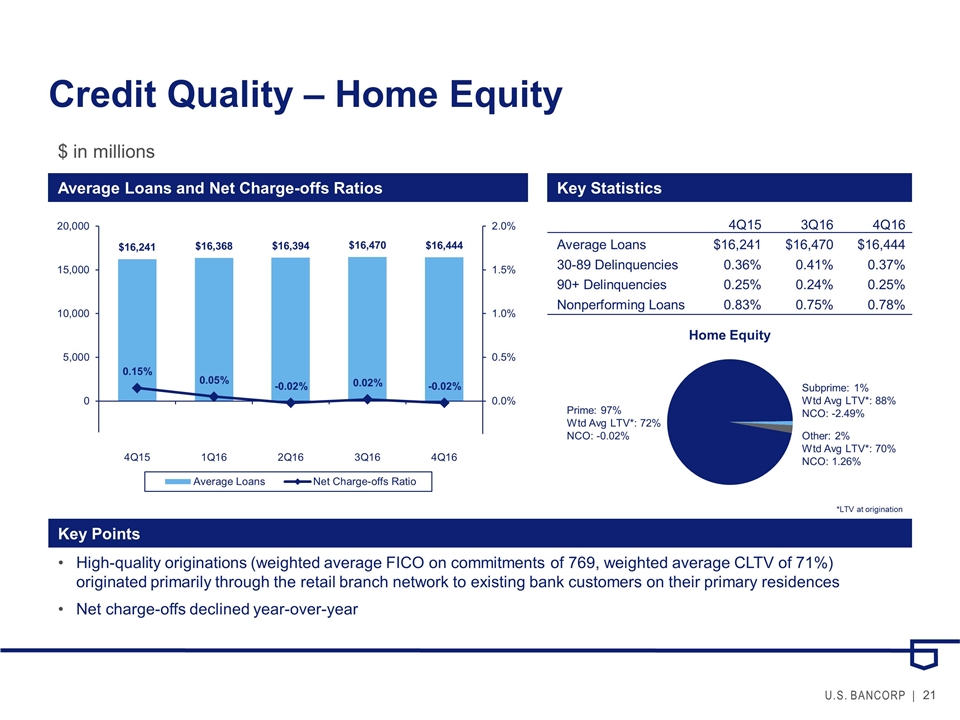 Credit Quality – Home Equity

$ in millions

Average Loans and Net Charge-offs Ratios

20,000
15,000
10,000
5,000
0

2.0%
1.5%
1.0%
0.5%
0.0%

$16,241 $16,368 $16,394 $16,470 $16,444

0.15% 0.05% -0.02% 0.02% -0.02%

4Q15 1Q16 2Q16 3Q16 4Q16

Average Loans Net Charge-offs Ratio

Key Statistics

| | 4Q15 | 3Q16 | 4Q16 |
|---|---|---|---|
| Average Loans | $16,241 | $16,470 | $16,444 |
| 30-89 Delinquencies | 0.36% | 0.41% | 0.37% |
| 90+ Delinquencies | 0.25% | 0.24% | 0.25% |
| Nonperforming Loans | 0.83% | 0.75% | 0.78% |

Home Equity

Prime: 97%
Wtd Avg LTV*: 72%
NCO: -0.02%

Subprime: 1%
Wtd Avg LTV*: 88%
NCO: -2.49%

Other: 2%
Wtd Avg LTV*: 70%
NCO: 1.26%

*LTV at origination

Key Points

• High-quality originations (weighted average FICO on commitments of 769, weighted average CLTV of 71%) originated primarily through the retail branch network to existing bank customers on their primary residences

• Net charge-offs declined year-over-year

U.S. BANCORP | 21